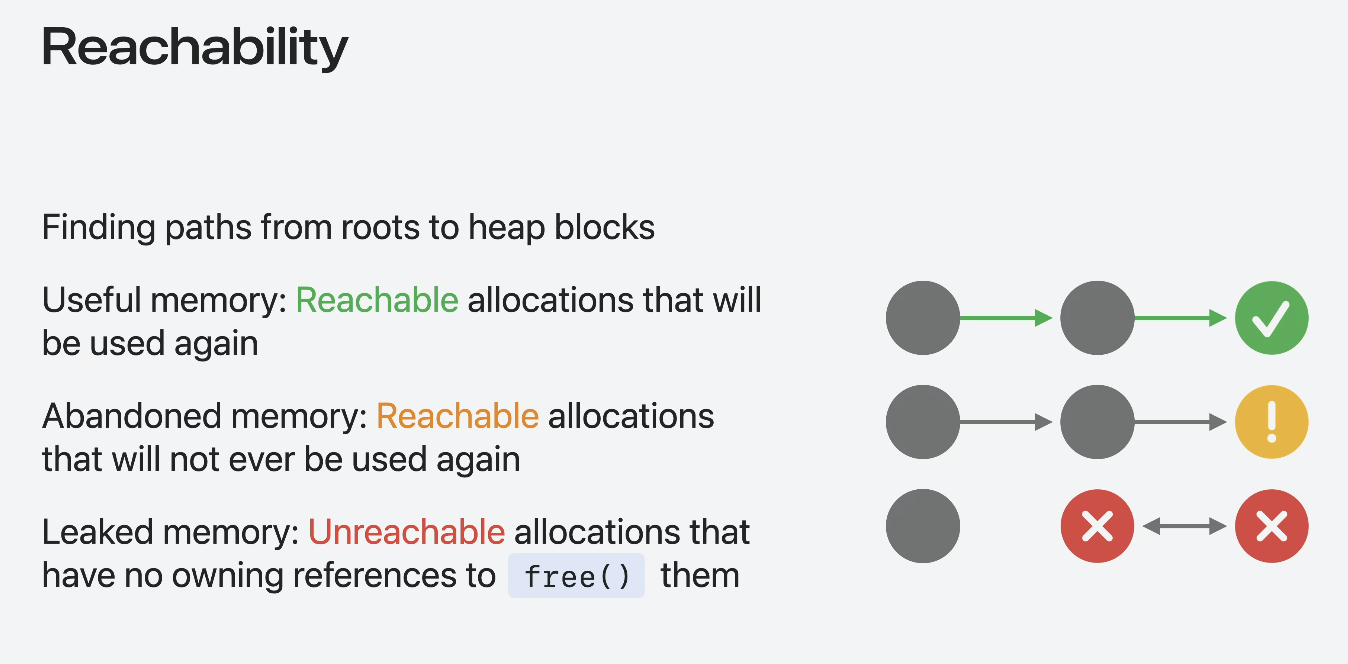 Reachability

Finding paths from roots to heap blocks

Useful memory: Reachable allocations that will be used again

Abandoned memory: Reachable allocations that will not ever be used again

Leaked memory: Unreachable allocations that have no owning references to free() them